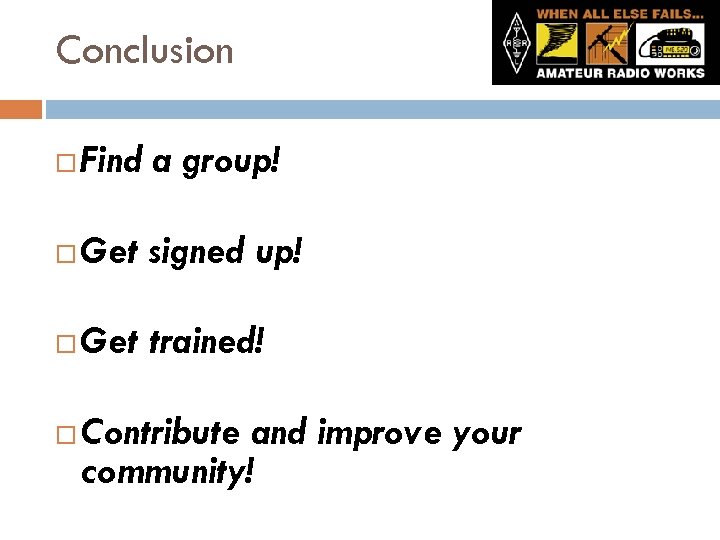 Conclusion

WHEN ALL ELSE FAILS...
ARRL
AMATEUR RADIO WORKS

□ Find a group!

□ Get signed up!

□ Get trained!

□ Contribute and improve your community!